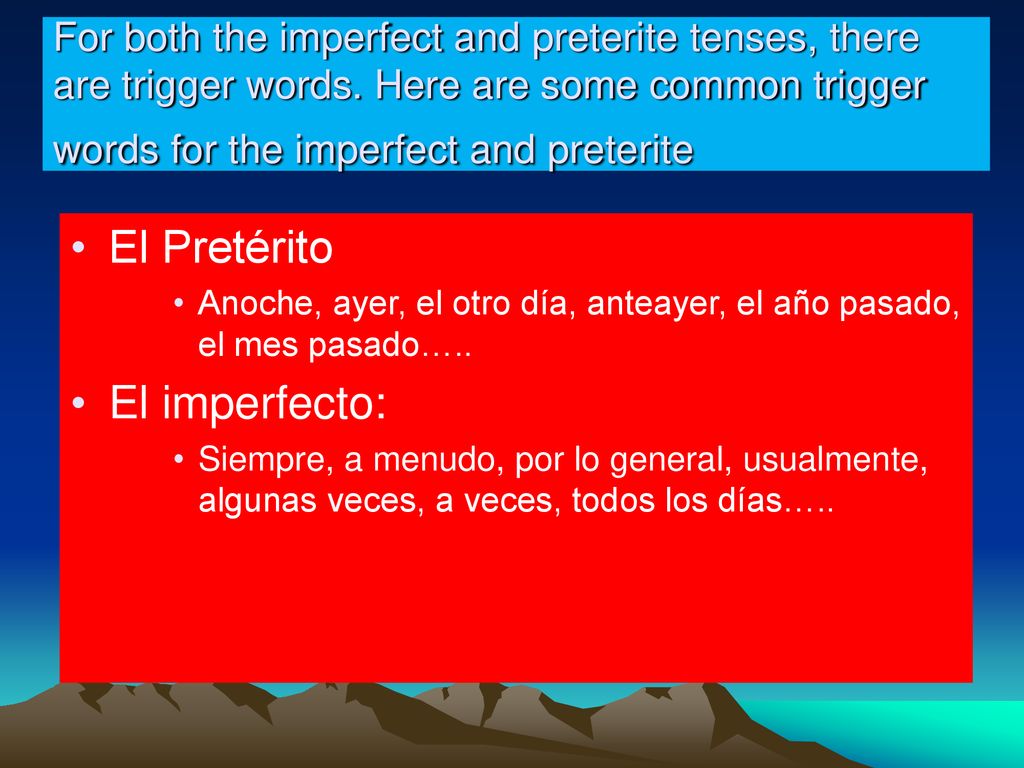 For both the imperfect and preterite tenses, there are trigger words. Here are some common trigger words for the imperfect and preterite

• El Pretérito
• Anoche, ayer, el otro día, anteayer, el año pasado, el mes pasado…..
• El imperfecto:
• Siempre, a menudo, por lo general, usualmente, algunas veces, a veces, todos los días…..